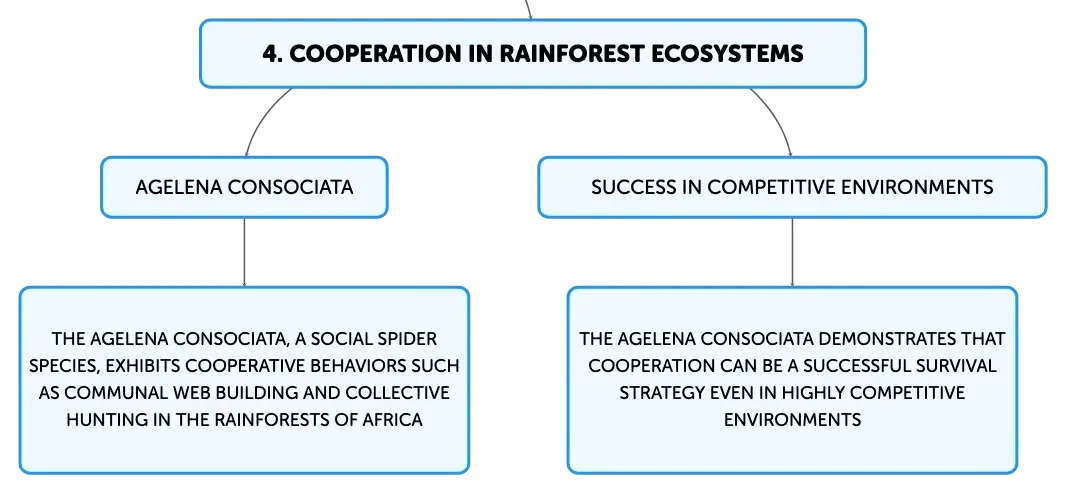 4. COOPERATION IN RAINFOREST ECOSYSTEMS

AGELENA CONSOCIATA

THE AGELENA CONSOCIATA, A SOCIAL SPIDER SPECIES, EXHIBITS COOPERATIVE BEHAVIORS SUCH AS COMMUNAL WEB BUILDING AND COLLECTIVE HUNTING IN THE RAINFORESTS OF AFRICA

SUCCESS IN COMPETITIVE ENVIRONMENTS

THE AGELENA CONSOCIATA DEMONSTRATES THAT COOPERATION CAN BE A SUCCESSFUL SURVIVAL STRATEGY EVEN IN HIGHLY COMPETITIVE ENVIRONMENTS